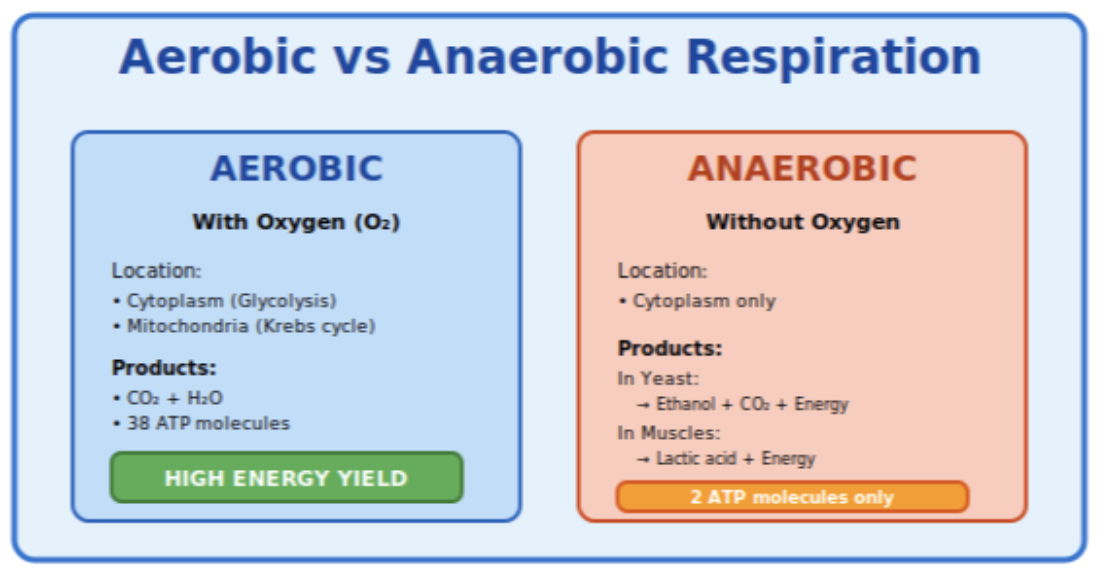 Aerobic vs Anaerobic Respiration

AEROBIC

With Oxygen ($O_2$)

Location:
• Cytoplasm (Glycolysis)
• Mitochondria (Krebs cycle)

Products:
• $CO_2$ + $H_2O$
• 38 ATP molecules

HIGH ENERGY YIELD

ANAEROBIC

Without Oxygen

Location:
• Cytoplasm only

Products:
In Yeast:
→ Ethanol + $CO_2$ + Energy
In Muscles:
→ Lactic acid + Energy

2 ATP molecules only